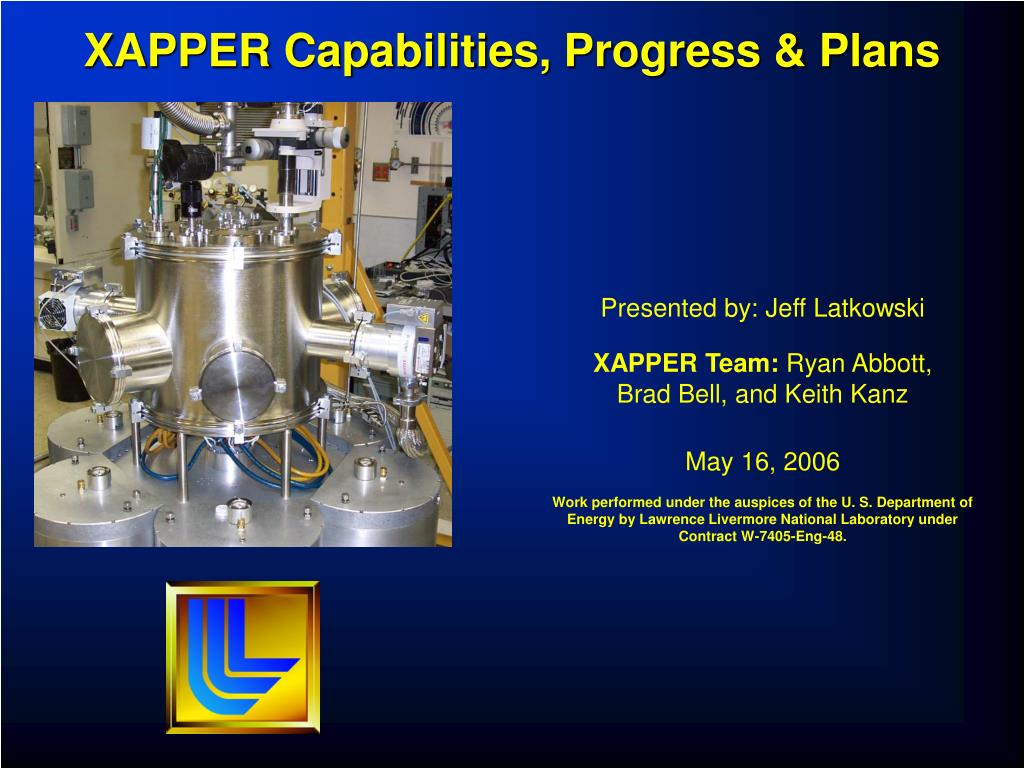 XAPPER Capabilities, Progress & Plans

Presented by: Jeff Latkowski

XAPPER Team: Ryan Abbott, Brad Bell, and Keith Kanz

May 16, 2006

Work performed under the auspices of the U. S. Department of Energy by Lawrence Livermore National Laboratory under Contract W-7405-Eng-48.